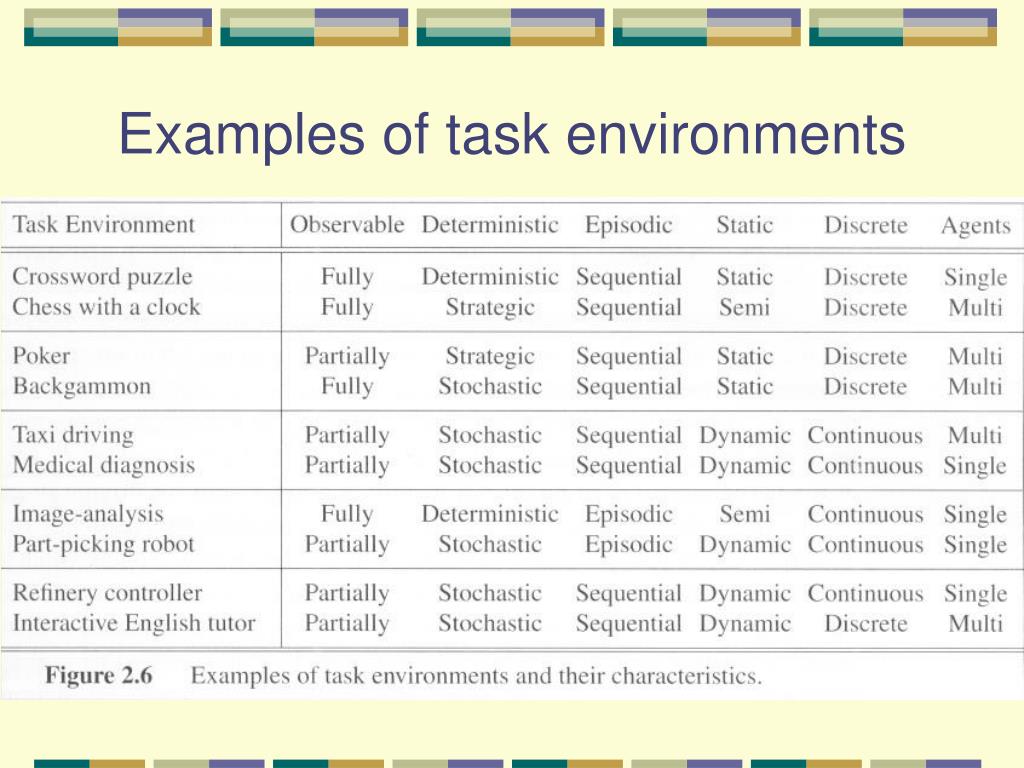 Examples of task environments

| Task Environment | Observable | Deterministic | Episodic | Static | Discrete | Agents |
|---|---|---|---|---|---|---|
| Crossword puzzle | Fully | Deterministic | Sequential | Static | Discrete | Single |
| Chess with a clock | Fully | Strategic | Sequential | Semi | Discrete | Multi |
| Poker | Partially | Strategic | Sequential | Static | Discrete | Multi |
| Backgammon | Fully | Stochastic | Sequential | Static | Discrete | Multi |
| Taxi driving | Partially | Stochastic | Sequential | Dynamic | Continuous | Multi |
| Medical diagnosis | Partially | Stochastic | Sequential | Dynamic | Continuous | Single |
| Image-analysis | Fully | Deterministic | Episodic | Semi | Continuous | Single |
| Part-picking robot | Partially | Stochastic | Episodic | Dynamic | Continuous | Single |
| Refinery controller | Partially | Stochastic | Sequential | Dynamic | Continuous | Single |
| Interactive English tutor | Partially | Stochastic | Sequential | Dynamic | Discrete | Multi |

Figure 2.6 Examples of task environments and their characteristics.